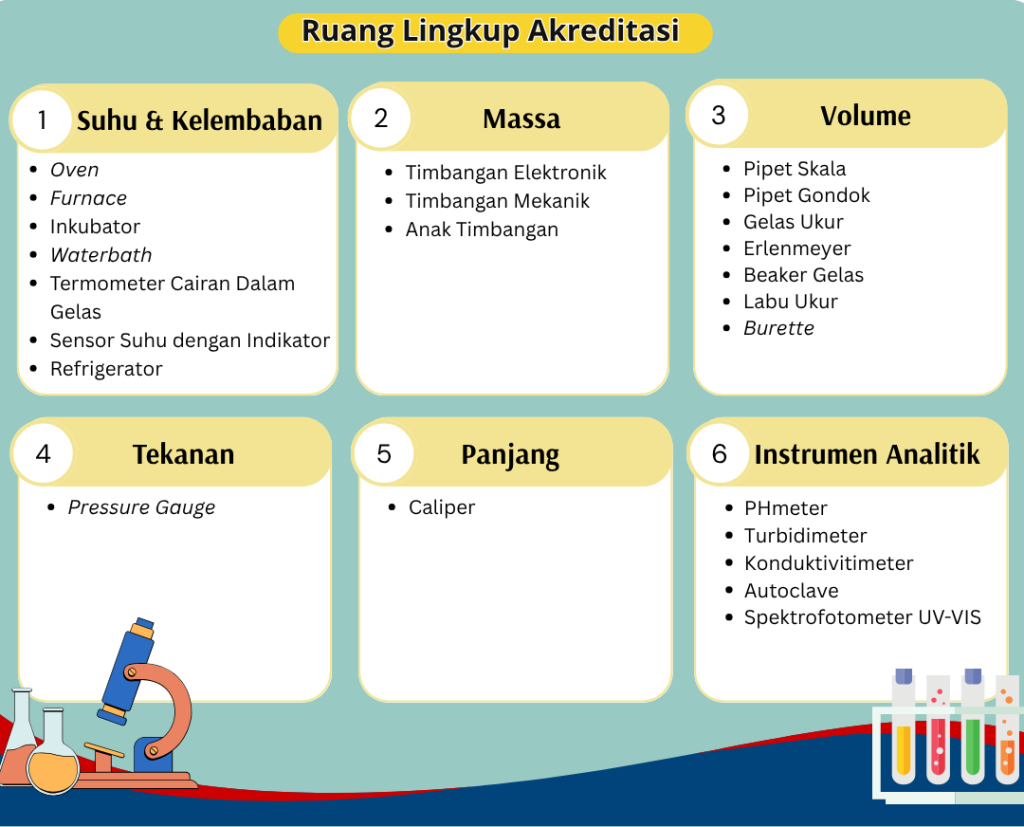 Ruang Lingkup Akreditasi

1 Suhu & Kelembaban

- Oven
- Furnace
- Inkubator
- Waterbath
- Termometer Cairan Dalam Gelas
- Sensor Suhu dengan Indikator
- Refrigerator

2 Massa

- Timbangan Elektronik
- Timbangan Mekanik
- Anak Timbangan

3 Volume

- Pipet Skala
- Pipet Gondok
- Gelas Ukur
- Erlenmeyer
- Beaker Gelas
- Labu Ukur
- Burette

4 Tekanan

- Pressure Gauge

5 Panjang

- Caliper

6 Instrumen Analitik

- PHmeter
- Turbidimeter
- Konduktivitimeter
- Autoclave
- Spektrofotometer UV-VIS